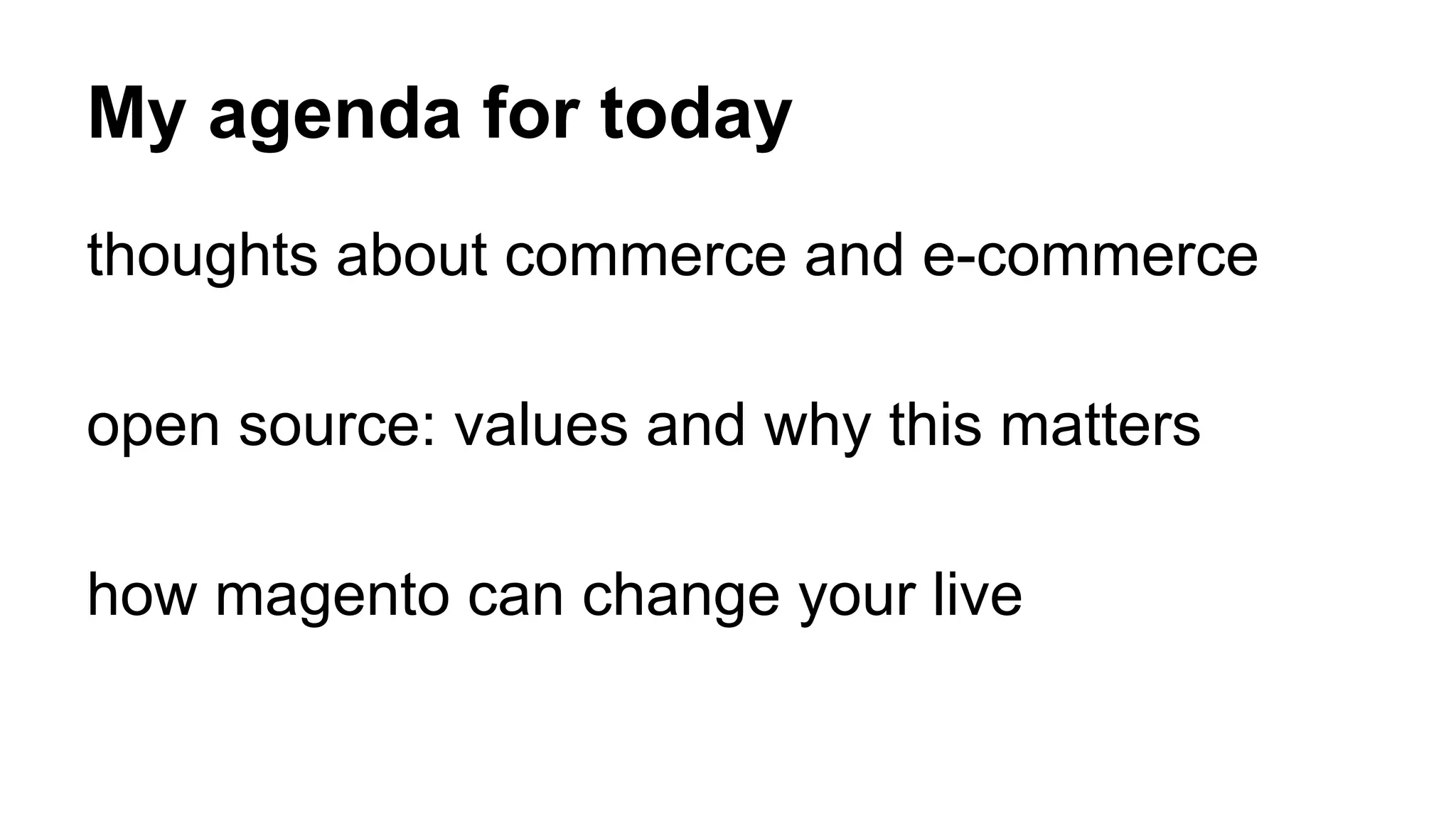 My agenda for today

thoughts about commerce and e-commerce

open source: values and why this matters

how magento can change your live